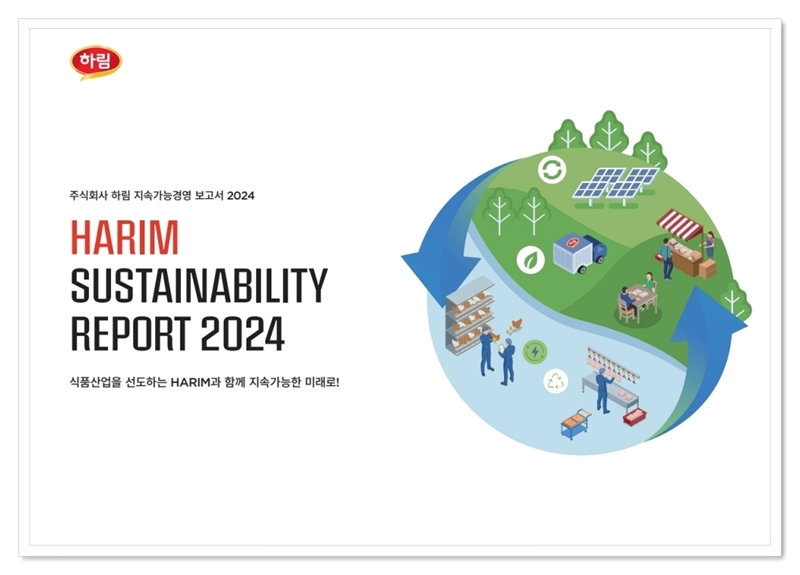 하림

주식회사 하림 지속가능경영 보고서 2024

HARIM
SUSTAINABILITY
REPORT 2024

식품산업을 선도하는 HARIM과 함께 지속가능한 미래로!